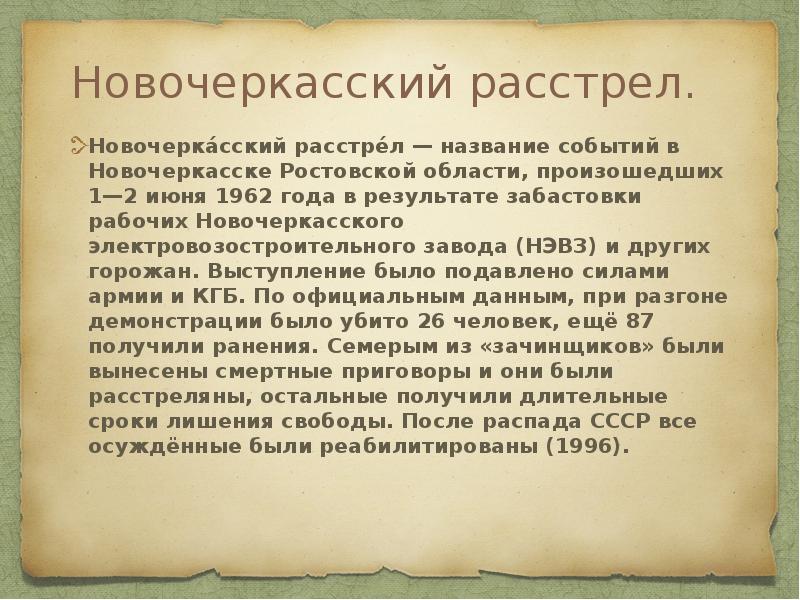 Новочеркасский расстрел.

Новочерка́сский расстре́л — название событий в Новочеркасске Ростовской области, произошедших 1—2 июня 1962 года в результате забастовки рабочих Новочеркасского электровозостроительного завода (НЭВЗ) и других горожан. Выступление было подавлено силами армии и КГБ. По официальным данным, при разгоне демонстрации было убито 26 человек, ещё 87 получили ранения. Семерым из «зачинщиков» были вынесены смертные приговоры и они были расстреляны, остальные получили длительные сроки лишения свободы. После распада СССР все осуждённые были реабилитированы (1996).